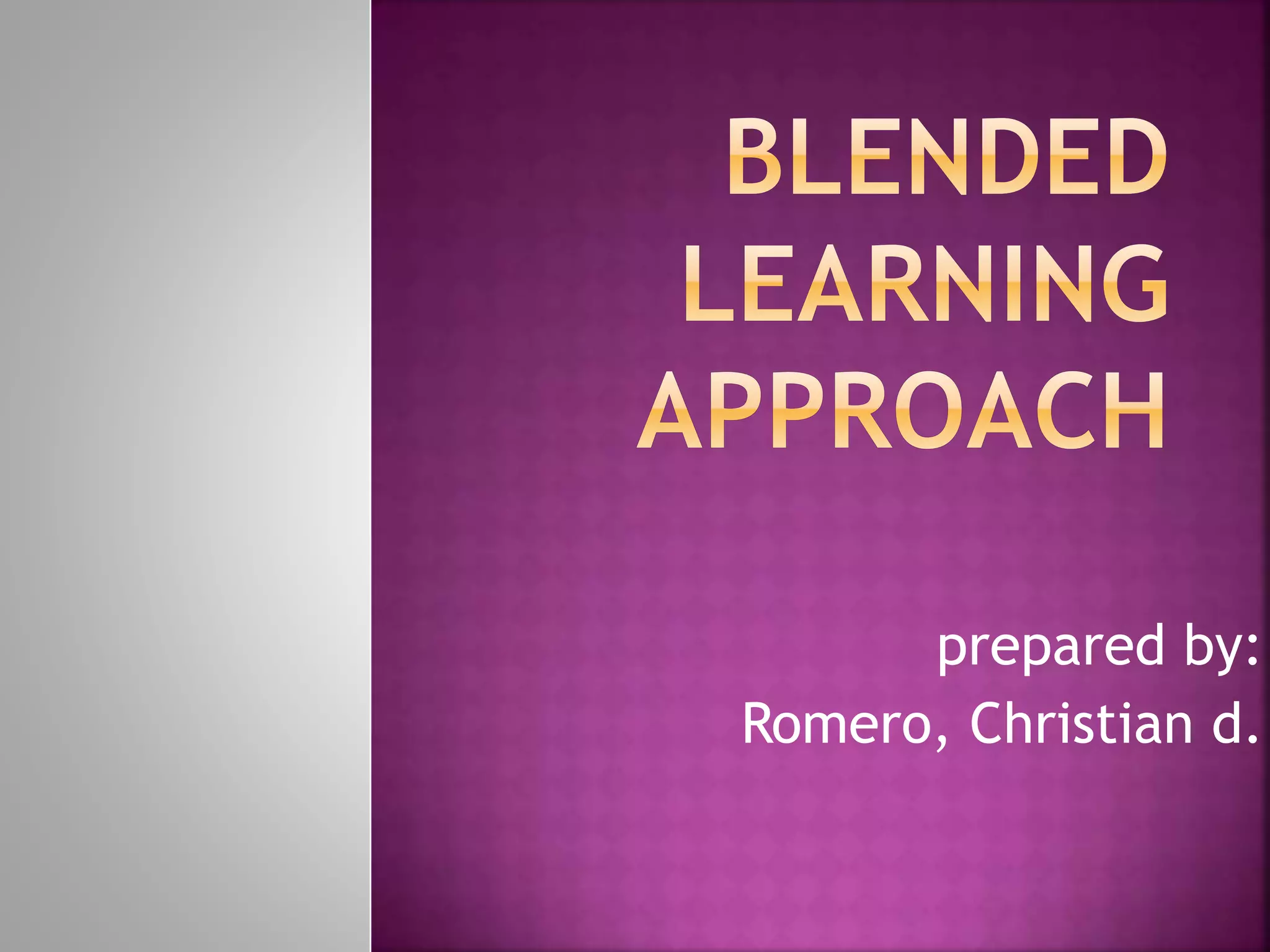 BLENDED LEARNING APPROACH

prepared by:
Romero, Christian d.